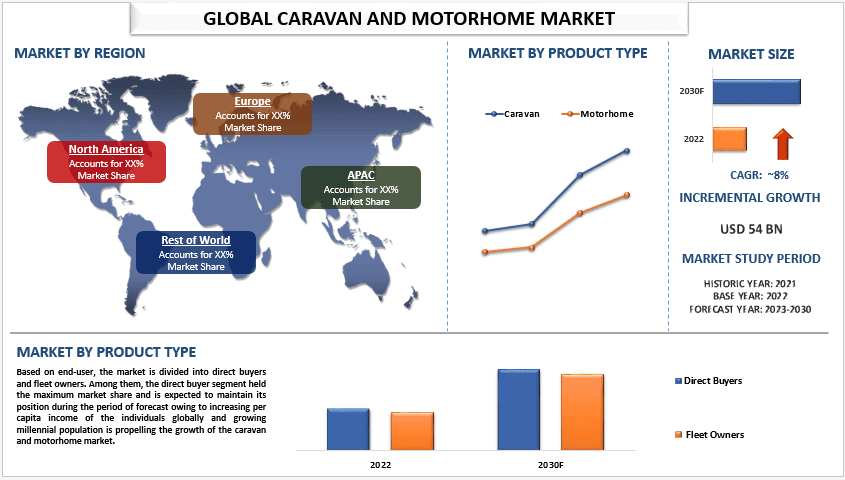 GLOBAL CARAVAN AND MOTORHOME MARKET

MARKET BY REGION

Europe
Accounts for XX%
Market Share

North America
Accounts for XX%
Market Share

APAC
Accounts for XX%
Market Share

Rest of World
Accounts for XX%
Market Share

MARKET BY PRODUCT TYPE

Caravan
Motorhome

MARKET SIZE

2030F

2022

CAGR: ~8%

INCREMENTAL GROWTH

USD 54 BN

MARKET STUDY PERIOD

HISTORIC YEAR: 2021
BASE YEAR: 2022
FORECAST YEAR: 2023-2030

MARKET BY PRODUCT TYPE

Based on end-user, the market is divided into direct buyers and fleet owners. Among them, the direct buyer segment held the maximum market share and is expected to maintain its position during the period of forecast owing to increasing per capita income of the individuals globally and growing millennial population is propelling the growth of the caravan and motorhome market.

2022
2030F

Direct Buyers

Fleet Owners